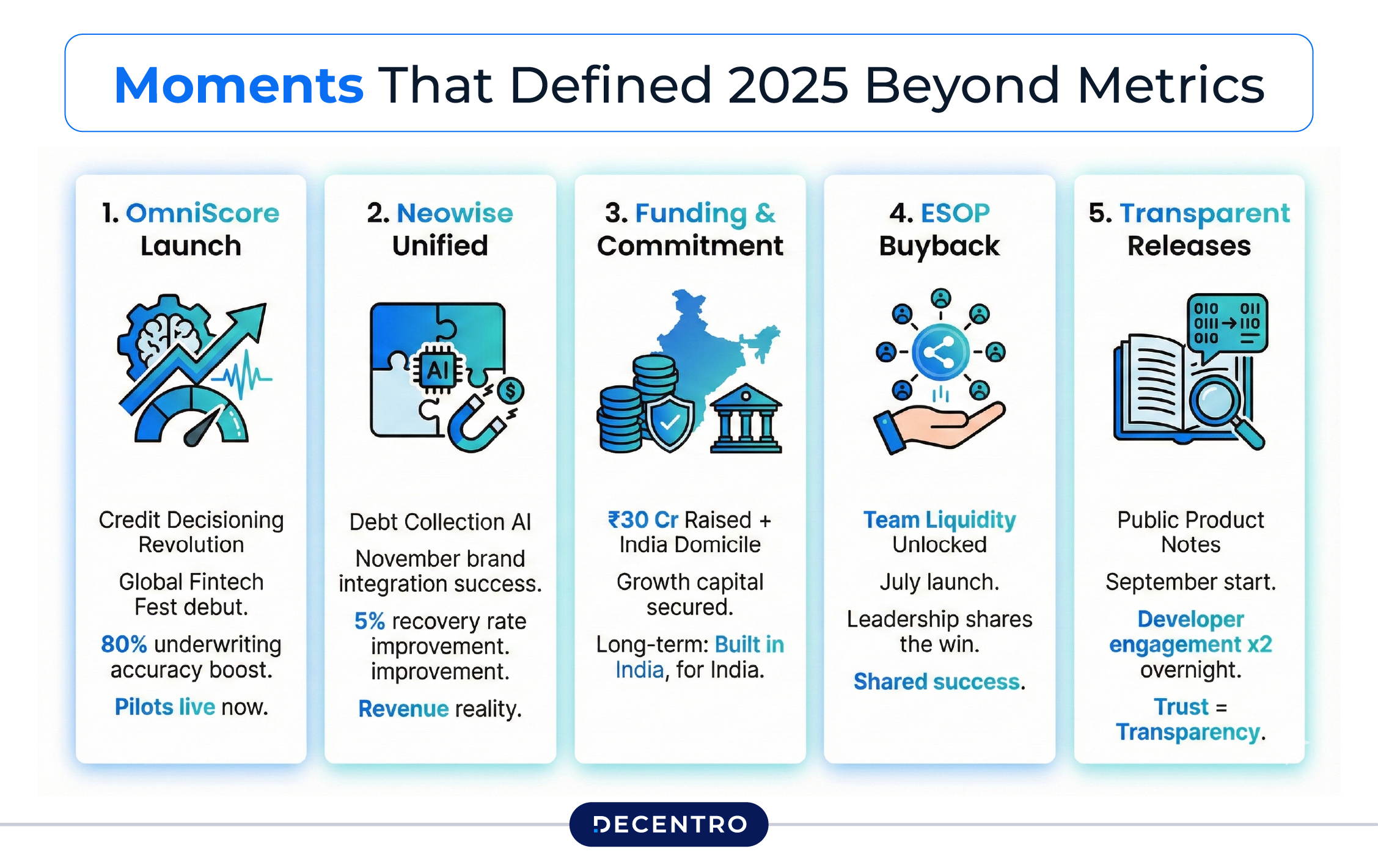 Moments That Defined 2025 Beyond Metrics

1. OmniScore Launch

Credit Decisioning Revolution

Global Fintech Fest debut.

80% underwriting accuracy boost.

Pilots live now.

2. Neowise Unified

AI

$

Debt Collection AI

November brand integration success.

5% recovery rate improvement. improvement.

Revenue reality.

3. Funding & Commitment

₹30 Cr Raised + India Domicile

Growth capital secured.

Long-term: Built in India, for India.

4. ESOP Buyback

Team Liquidity Unlocked

July launch.

Leadership shares the win.

Shared success.

5. Transparent Releases

010 011
0111 → 110
010

Public Product Notes

September start.

Developer engagement x2 overnight.

Trust = Transparency.

DECENTRO